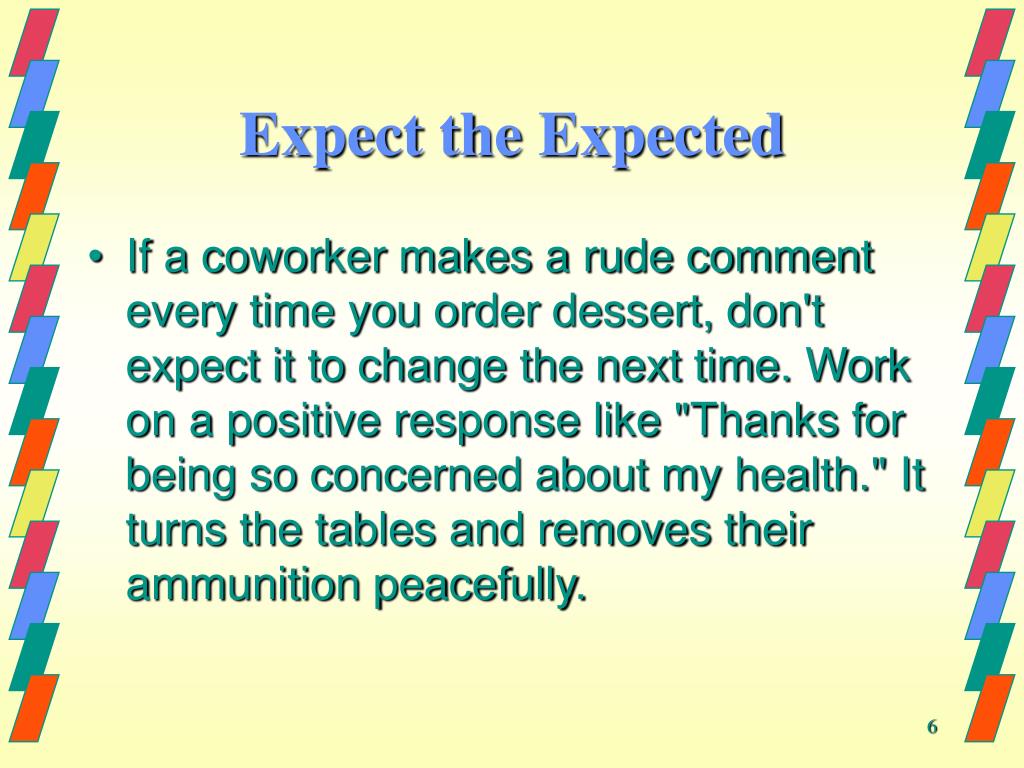 Expect the Expected

• If a coworker makes a rude comment every time you order dessert, don't expect it to change the next time. Work on a positive response like "Thanks for being so concerned about my health." It turns the tables and removes their ammunition peacefully.

6